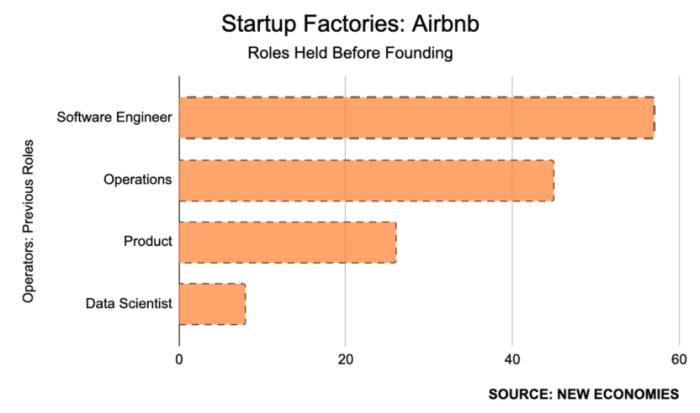 Startup Factories: Airbnb
Roles Held Before Founding

Operators: Previous Roles

Software Engineer
Operations
Product
Data Scientist

0
20
40
60

SOURCE: NEW ECONOMIES